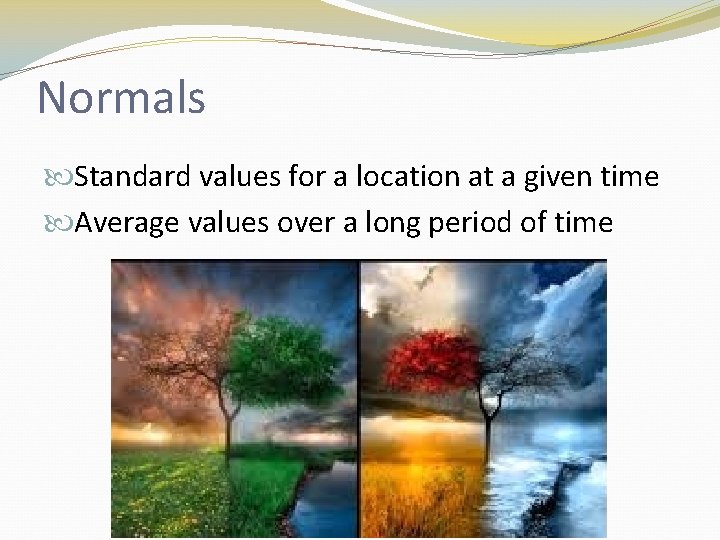 Normals

Standard values for a location at a given time

Average values over a long period of time